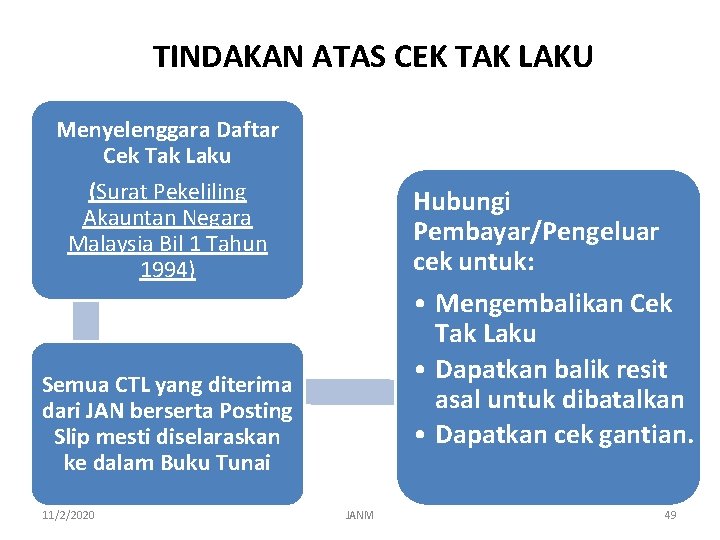 TINDAKAN ATAS CEK TAK LAKU

Menyelenggara Daftar Cek Tak Laku

(Surat Pekeliling Akauntan Negara Malaysia Bil 1 Tahun 1994)

Semua CTL yang diterima dari JAN berserta Posting Slip mesti diselaraskan ke dalam Buku Tunai

Hubungi Pembayar/Pengeluar cek untuk:

• Mengembalikan Cek Tak Laku
• Dapatkan balik resit asal untuk dibatalkan
• Dapatkan cek gantian.

11/2/2020

JANM

49